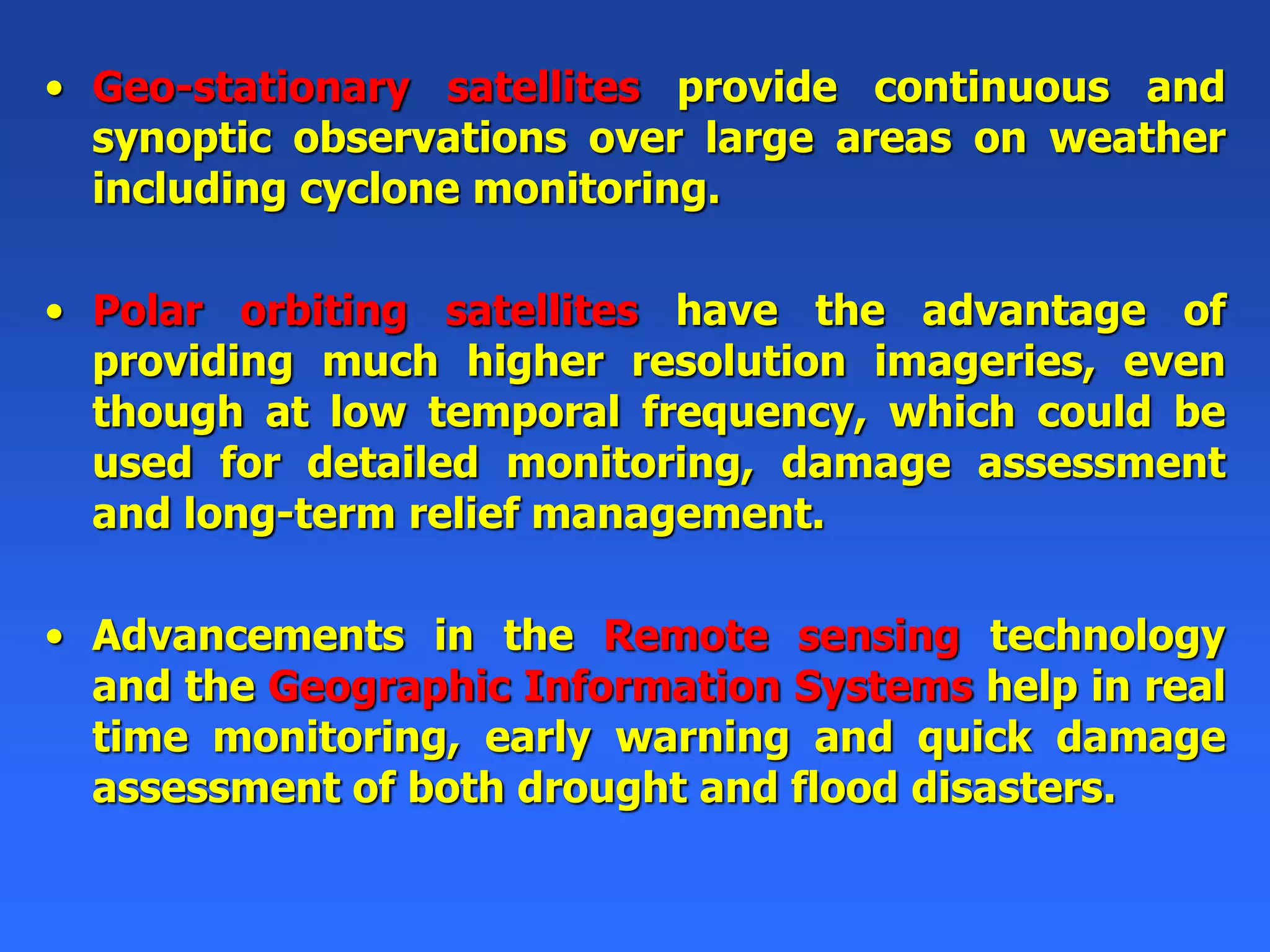 • Geo-stationary satellites provide continuous and synoptic observations over large areas on weather including cyclone monitoring.

• Polar orbiting satellites have the advantage of providing much higher resolution imageries, even though at low temporal frequency, which could be used for detailed monitoring, damage assessment and long-term relief management.

• Advancements in the Remote sensing technology and the Geographic Information Systems help in real time monitoring, early warning and quick damage assessment of both drought and flood disasters.